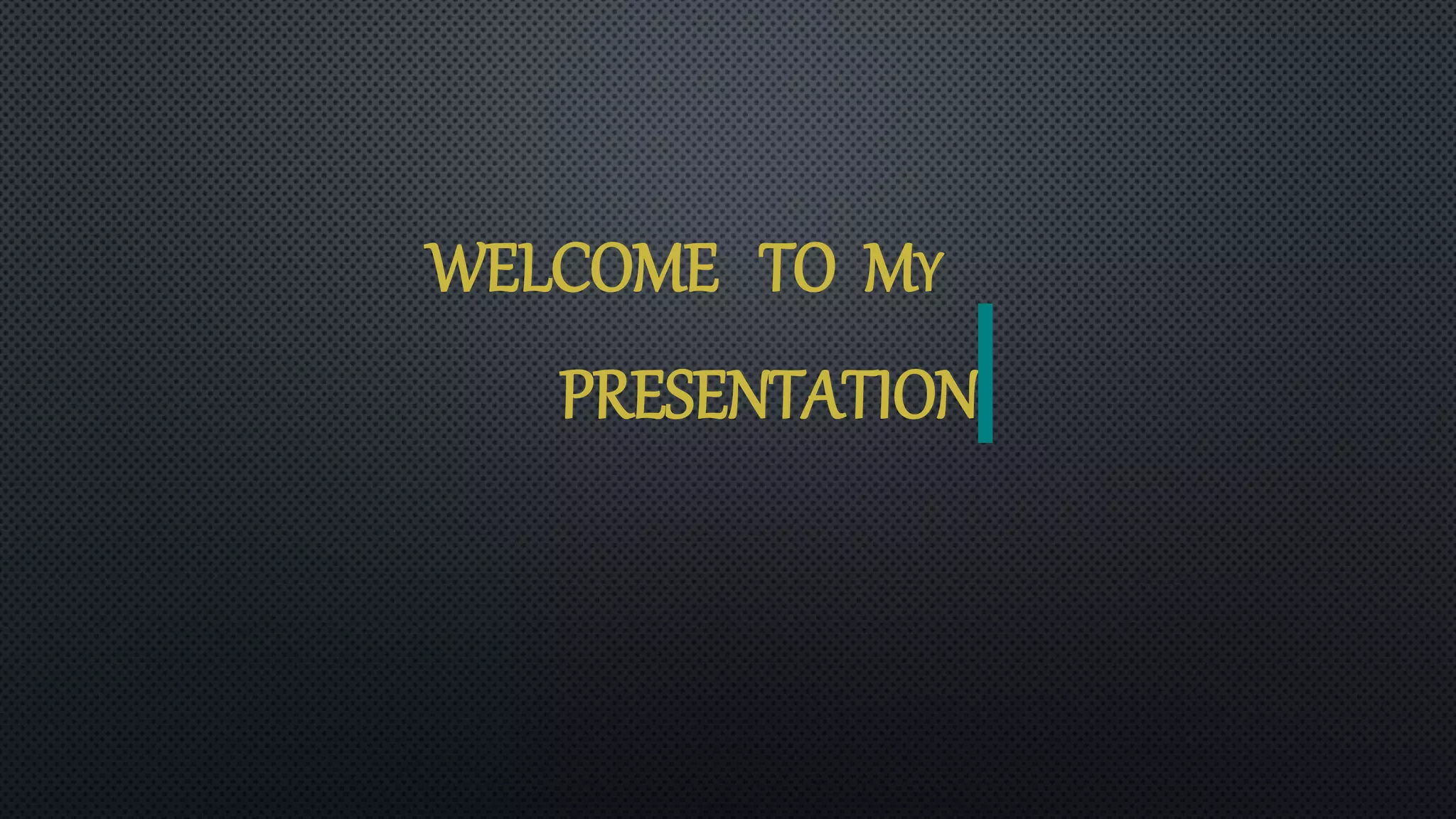 WELCOME TO MY PRESENTATION